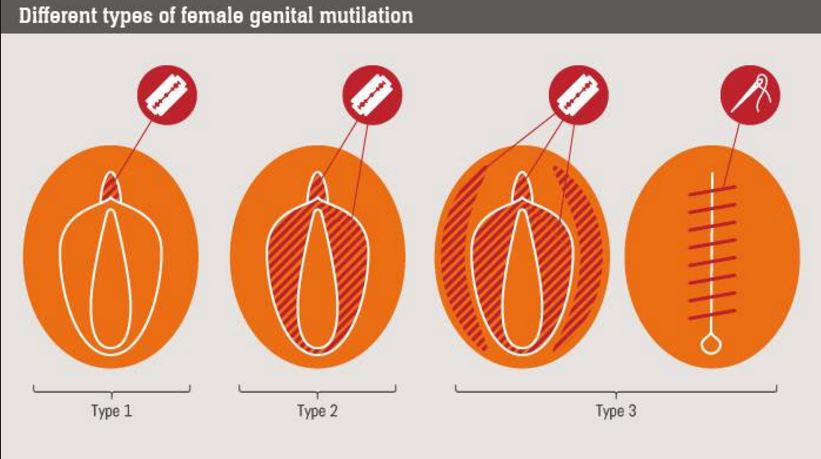 Different types of female genital mutilation

Type 1

Type 2

Type 3